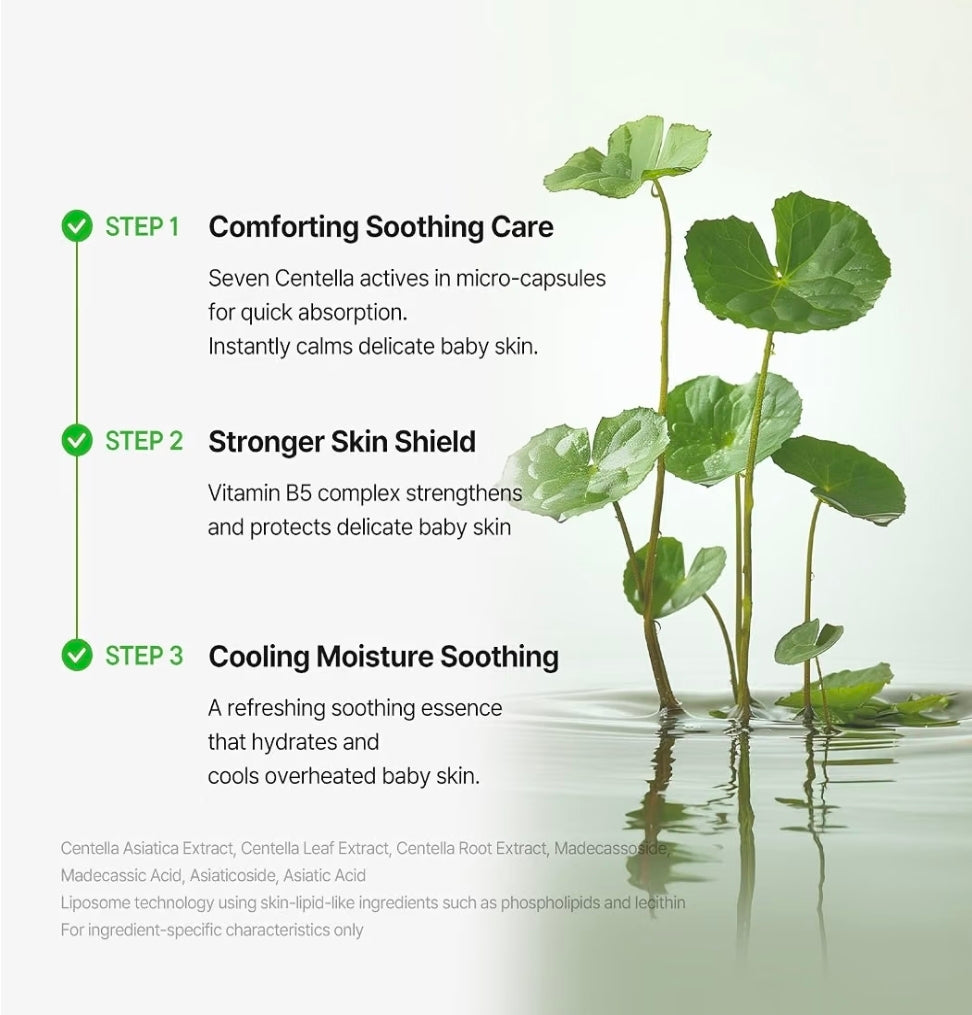 STEP 1 Comforting Soothing Care

Seven Centella actives in micro-capsules for quick absorption.
Instantly calms delicate baby skin.

STEP 2 Stronger Skin Shield

Vitamin B5 complex strengthens and protects delicate baby skin

STEP 3 Cooling Moisture Soothing

A refreshing soothing essence that hydrates and cools overheated baby skin.

Centella Asiatica Extract, Centella Leaf Extract, Centella Root Extract, Madecassoside, Madecassic Acid, Asiaticoside, Asiatic Acid
Liposome technology using skin-lipid-like ingredients such as phospholipids and lecithin
For ingredient-specific characteristics only